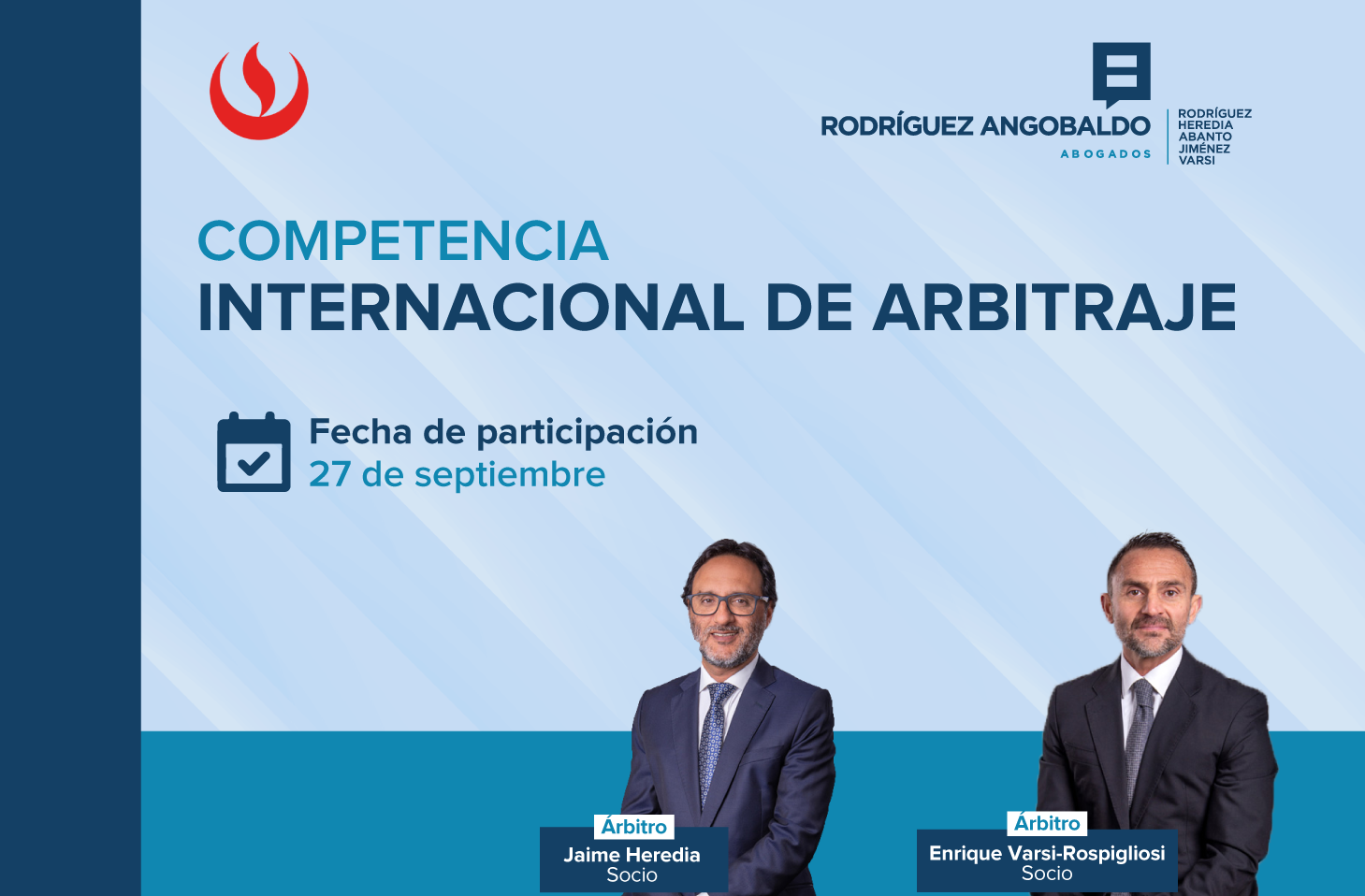 RODRÍGUEZ ANGOBALDO
ABOGADOS

RODRÍGUEZ
HEREDIA
ABANTO
JIMÉNEZ
VARSI

COMPETENCIA
INTERNACIONAL DE ARBITRAJE

Fecha de participación
27 de septiembre

Árbitro
Jaime Heredia
Socio

Árbitro
Enrique Varsi-Rospigliosi
Socio